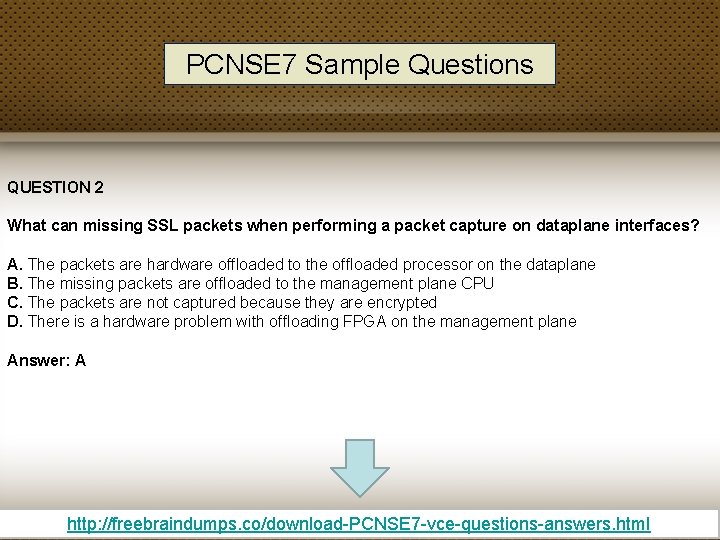 PCNSE7 Sample Questions

QUESTION 2

What can missing SSL packets when performing a packet capture on dataplane interfaces?

A. The packets are hardware offloaded to the offloaded processor on the dataplane
B. The missing packets are offloaded to the management plane CPU
C. The packets are not captured because they are encrypted
D. There is a hardware problem with offloading FPGA on the management plane

Answer: A

http://freebraindumps.co/download-PCNSE7-vce-questions-answers.html